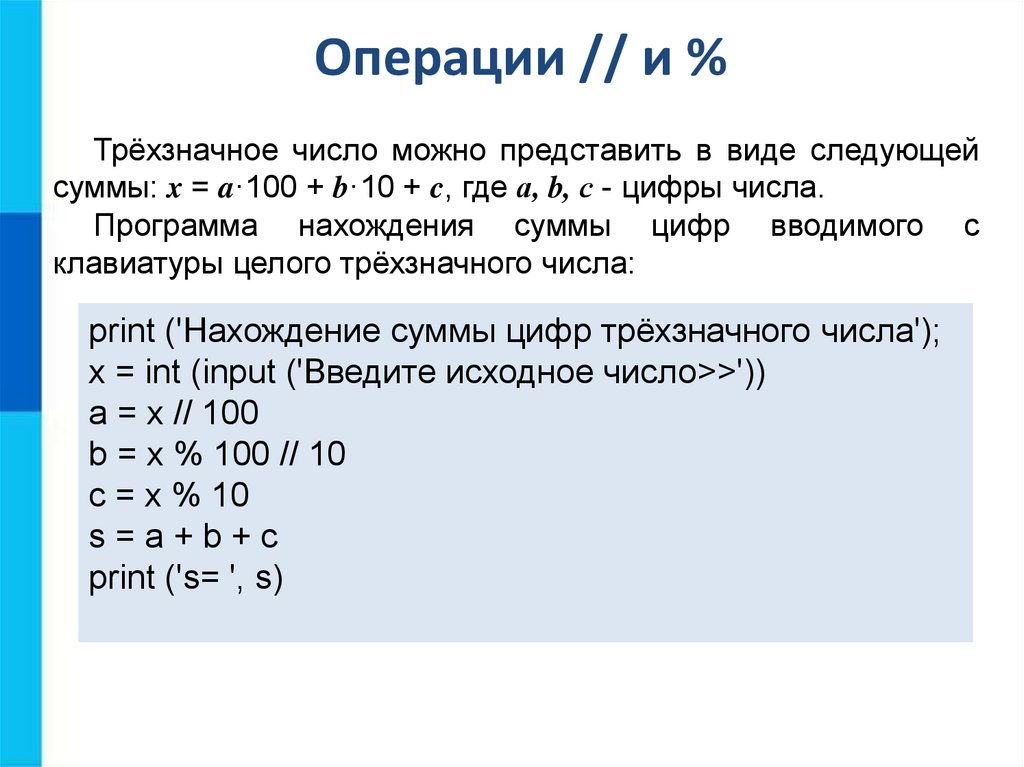 Операции // и %

Трёхзначное число можно представить в виде следующей суммы: $x = a \cdot 100 + b \cdot 10 + c$, где $a, b, c$ - цифры числа.

Программа нахождения суммы цифр вводимого с клавиатуры целого трёхзначного числа:

print ('Нахождение суммы цифр трёхзначного числа');
x = int (input ('Введите исходное число>>'))
a = x // 100
b = x % 100 // 10
c = x % 10
s = a + b + c
print ('s= ', s)